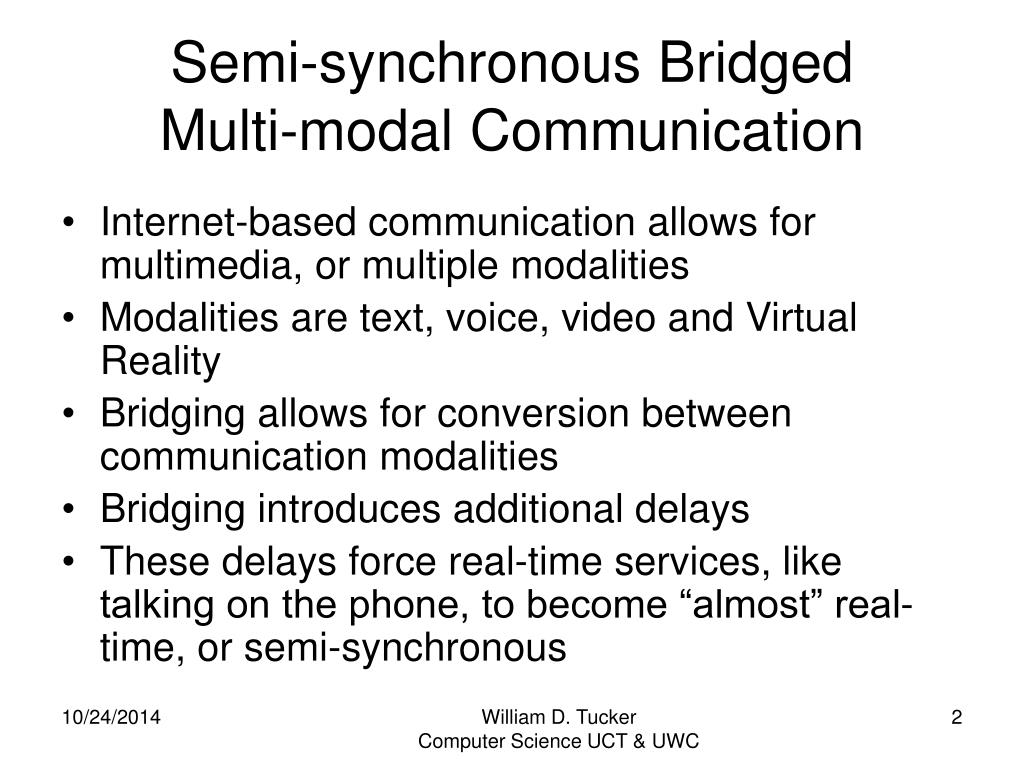 Semi-synchronous Bridged Multi-modal Communication

• Internet-based communication allows for multimedia, or multiple modalities
• Modalities are text, voice, video and Virtual Reality
• Bridging allows for conversion between communication modalities
• Bridging introduces additional delays
• These delays force real-time services, like talking on the phone, to become “almost” real-time, or semi-synchronous

10/24/2014

William D. Tucker
Computer Science UCT & UWC

2